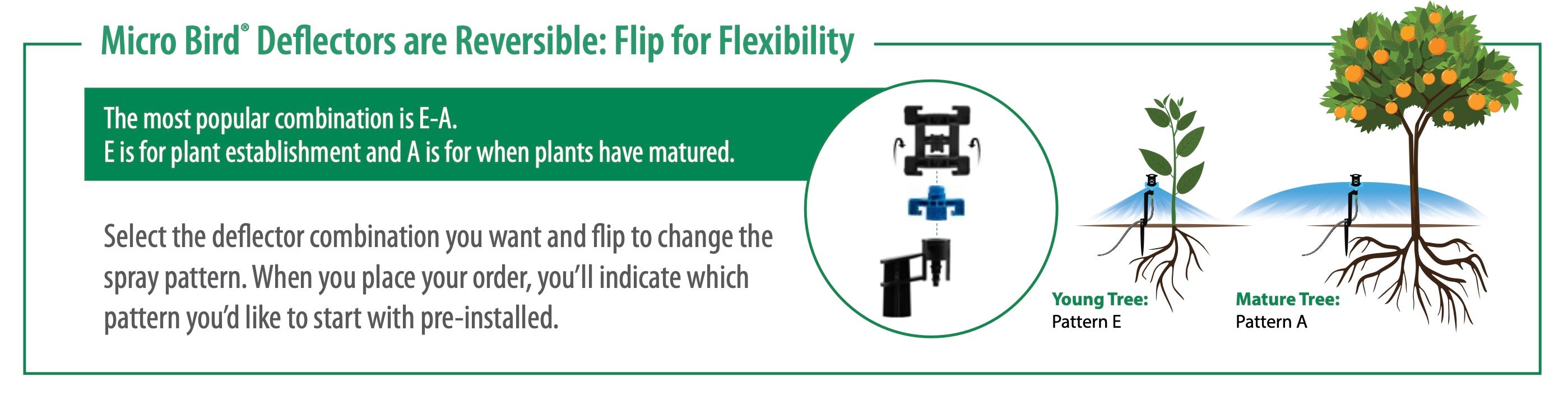 Micro Bird® Deflectors are Reversible: Flip for Flexibility

The most popular combination is E-A.
E is for plant establishment and A is for when plants have matured.

Select the deflector combination you want and flip to change the spray pattern. When you place your order, you'll indicate which pattern you'd like to start with pre-installed.

Young Tree:
Pattern E

Mature Tree:
Pattern A